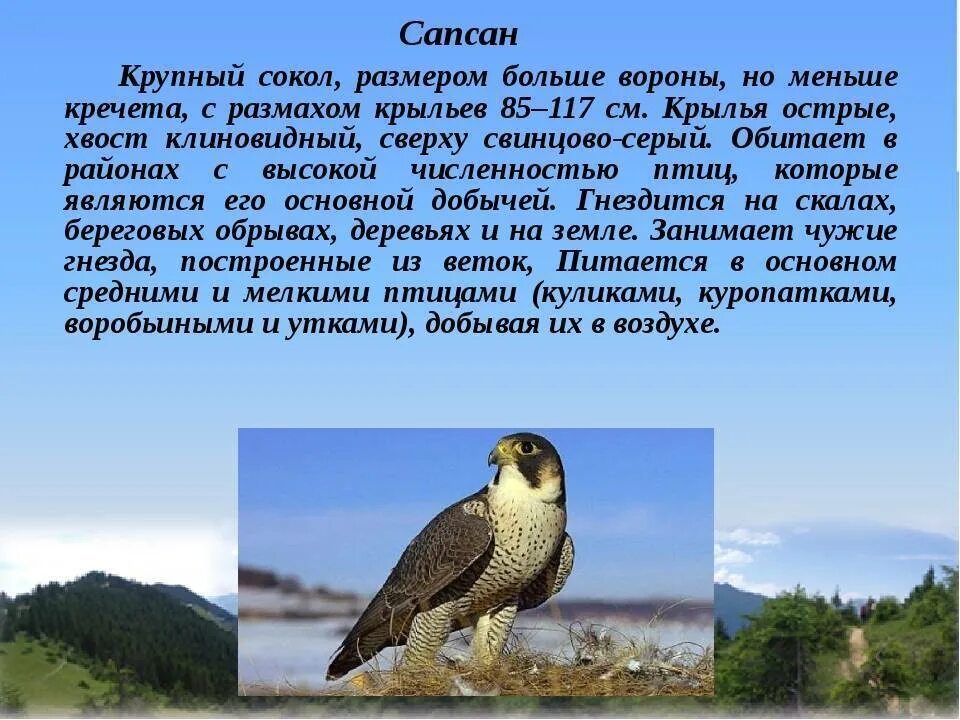 Сапсан

Крупный сокол, размером больше вороны, но меньше кречета, с размахом крыльев 85–117 см. Крылья острые, хвост клиновидный, сверху свинцово-серый. Обитает в районах с высокой численностью птиц, которые являются его основной добычей. Гнездится на скалах, береговых обрывах, деревьях и на земле. Занимает чужие гнезда, построенные из веток, Питается в основном средними и мелкими птицами (куликами, куропатками, воробьиными и утками), добывая их в воздухе.